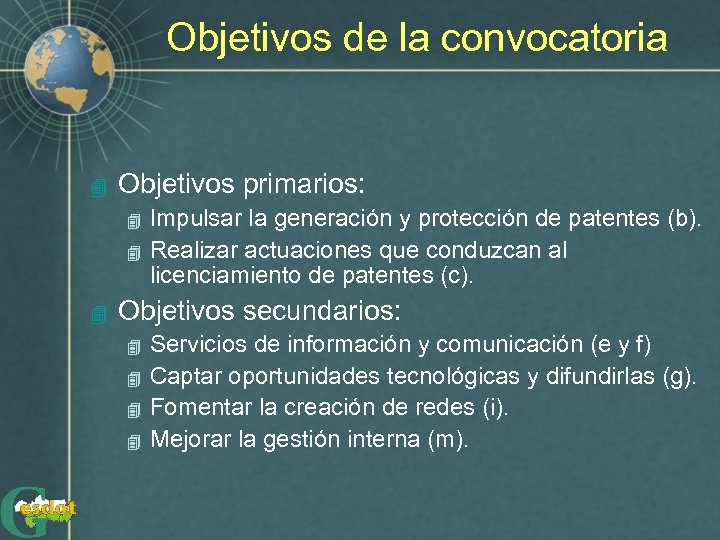 Objetivos de la convocatoria

Objetivos primarios:

Impulsar la generación y protección de patentes (b).

Realizar actuaciones que conduzcan al licenciamiento de patentes (c).

Objetivos secundarios:

Servicios de información y comunicación (e y f)

Captar oportunidades tecnológicas y difundirlas (g).

Fomentar la creación de redes (i).

Mejorar la gestión interna (m).

Gesdat